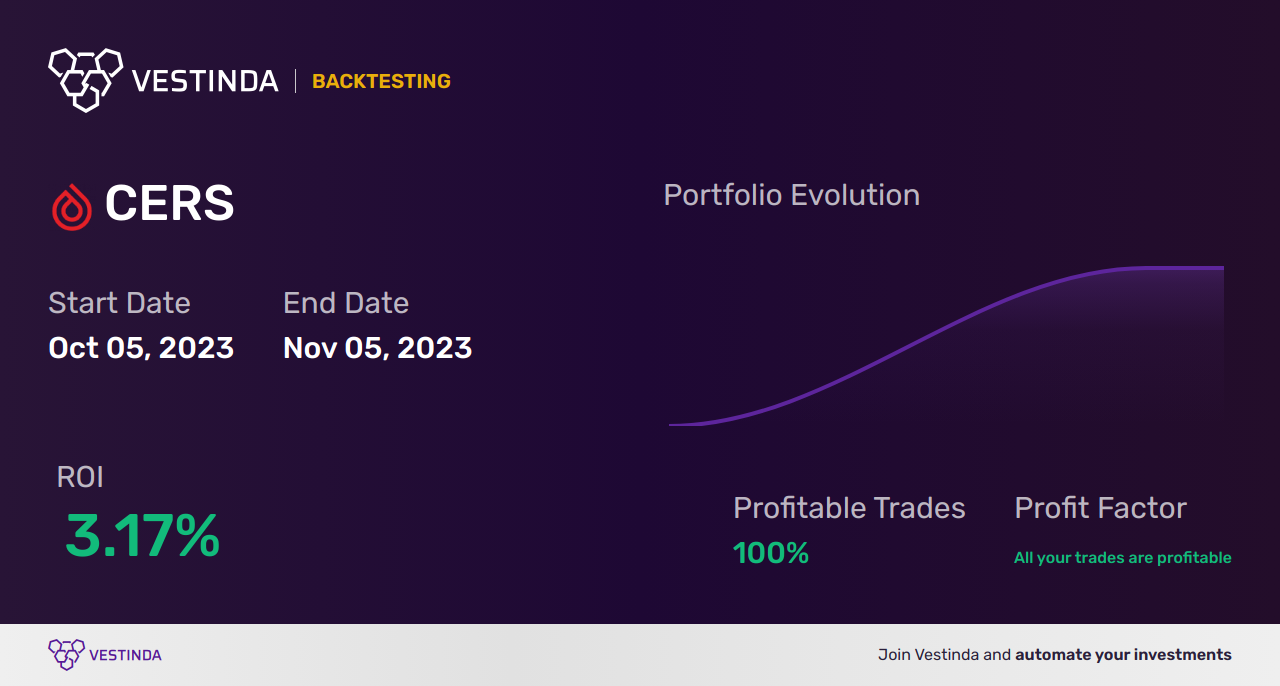 VESTINDA | BACKTESTING

CERS

Start Date
Oct 05, 2023

End Date
Nov 05, 2023

Portfolio Evolution

ROI
3.17%

Profitable Trades
100%

Profit Factor
All your trades are profitable

VESTINDA

Join Vestinda and automate your investments